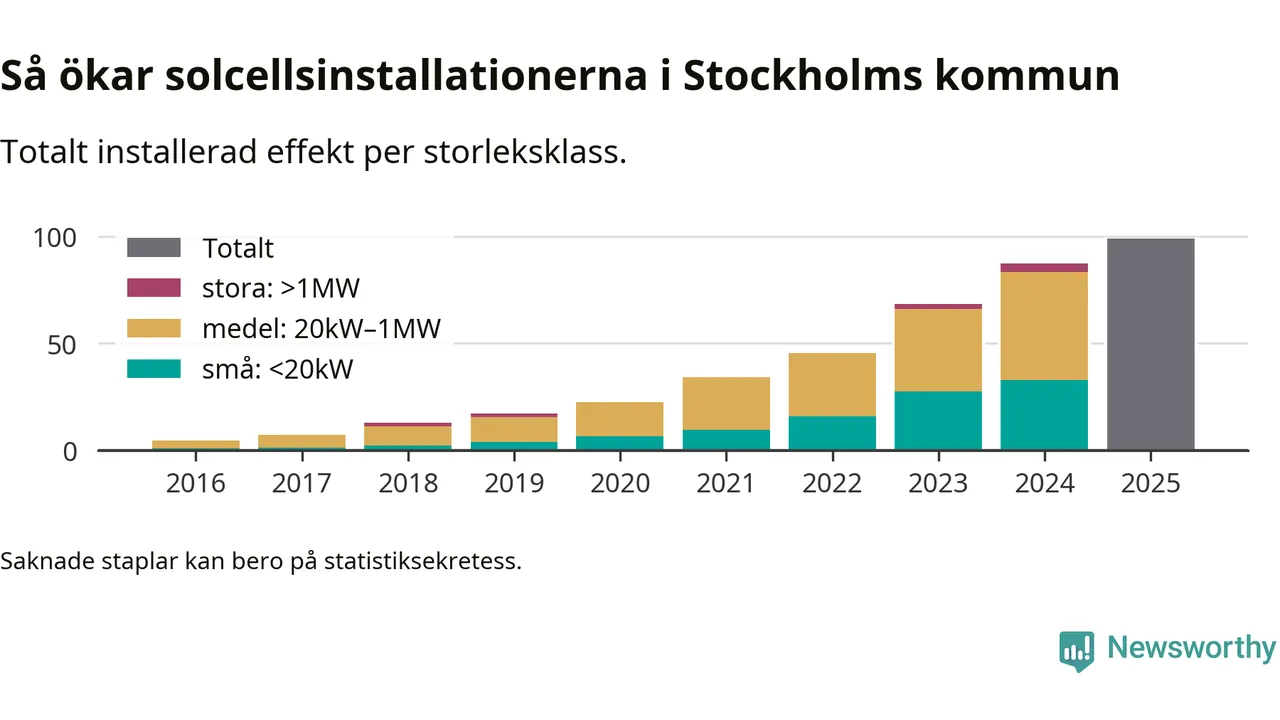 Så ökar solcellsinstallationerna i Stockholms kommun

Totalt installerad effekt per storleksklass.

100
50
0

Totalt
stora: >1MW
medel: 20kW–1MW
små: <20kW

2016 2017 2018 2019 2020 2021 2022 2023 2024 2025

Saknade staplar kan bero på statistiksekretess.

Newsworthy